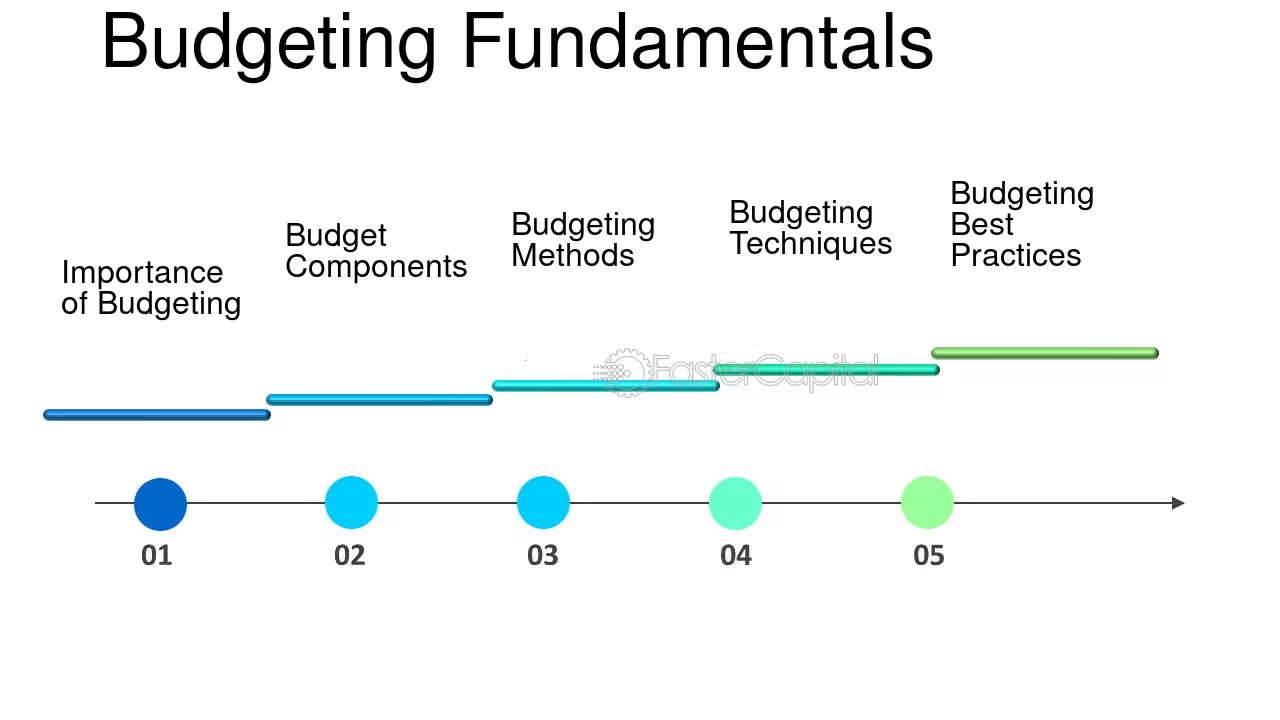 Budgeting Fundamentals

Importance of Budgeting

Budget Components

Budgeting Methods

Budgeting Techniques

Budgeting Best Practices

01

02

03

04

05

FasterCapital